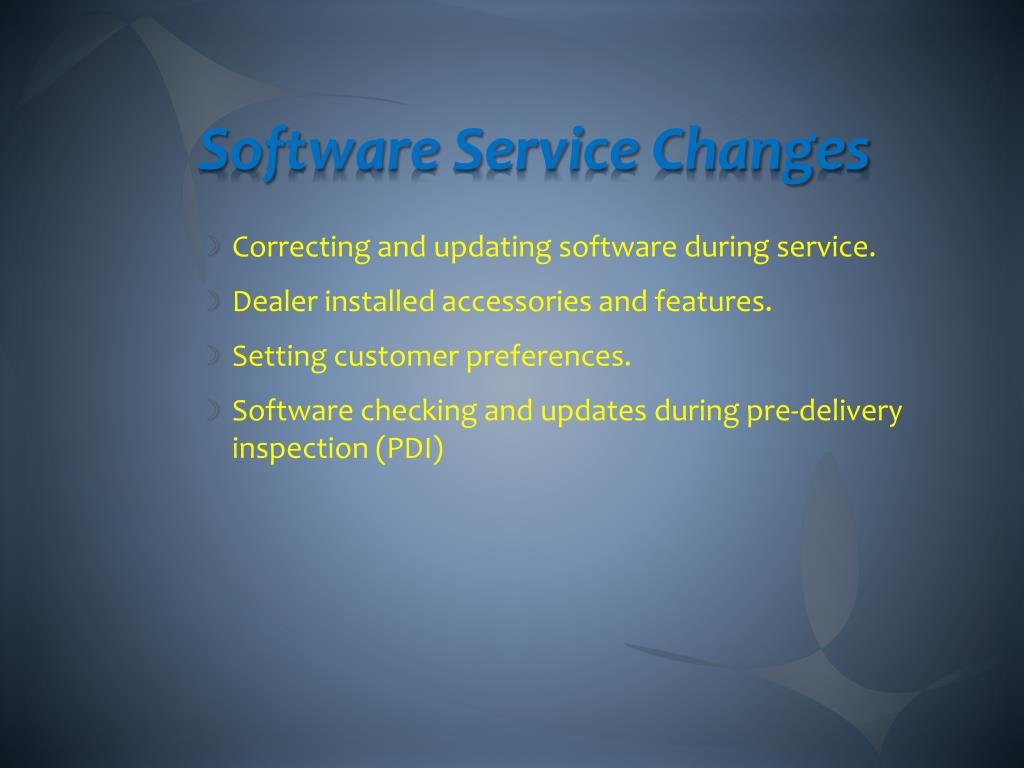 Software Service Changes

Correcting and updating software during service.

Dealer installed accessories and features.

Setting customer preferences.

Software checking and updates during pre-delivery inspection (PDI)